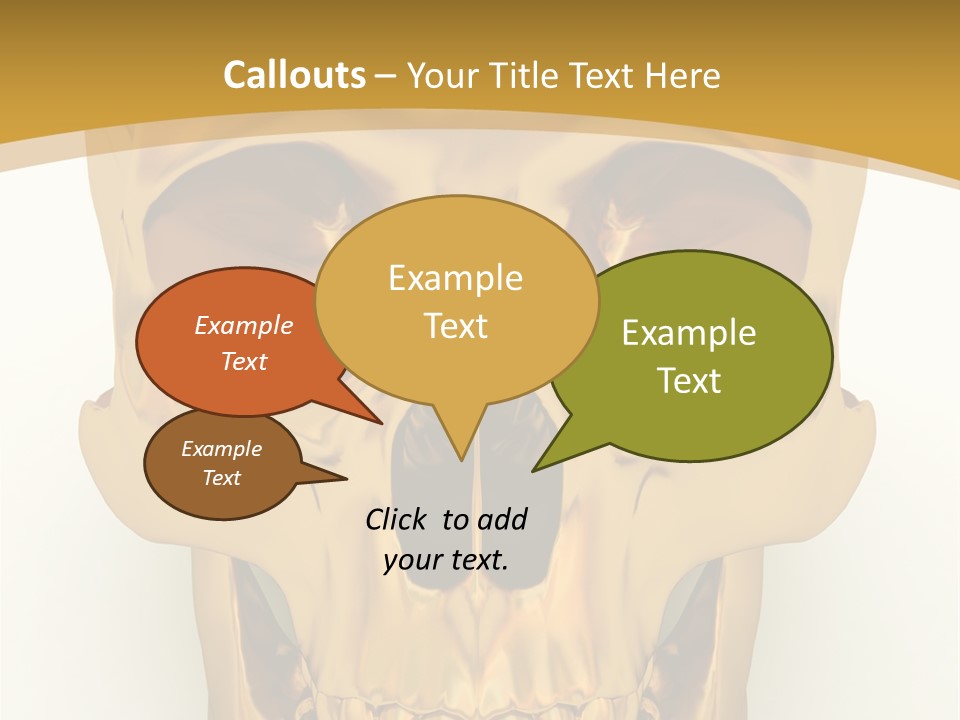 Callouts – Your Title Text Here

Example Text

Example Text

Example Text

Example Text

Click to add your text.